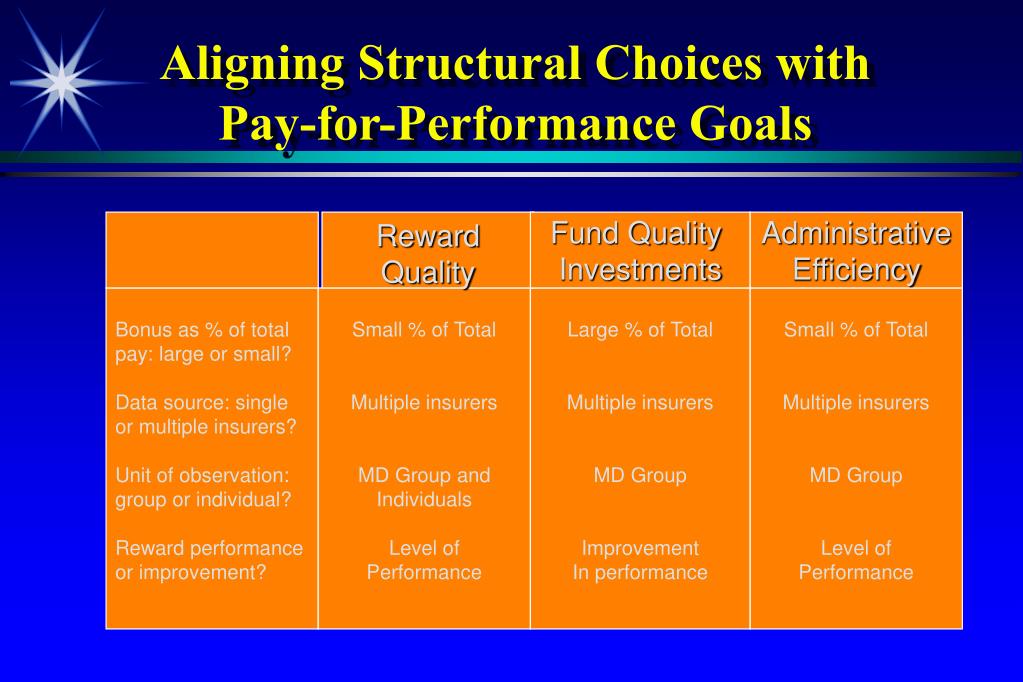 Aligning Structural Choices with Pay-for-Performance Goals

| | Reward Quality | Fund Quality Investments | Administrative Efficiency |
|---|---|---|---|
| Bonus as % of total pay: large or small? | Small % of Total | Large % of Total | Small % of Total |
| Data source: single or multiple insurers? | Multiple insurers | Multiple insurers | Multiple insurers |
| Unit of observation: group or individual? | MD Group and Individuals | MD Group | MD Group |
| Reward performance or improvement? | Level of Performance | Improvement In performance | Level of Performance |